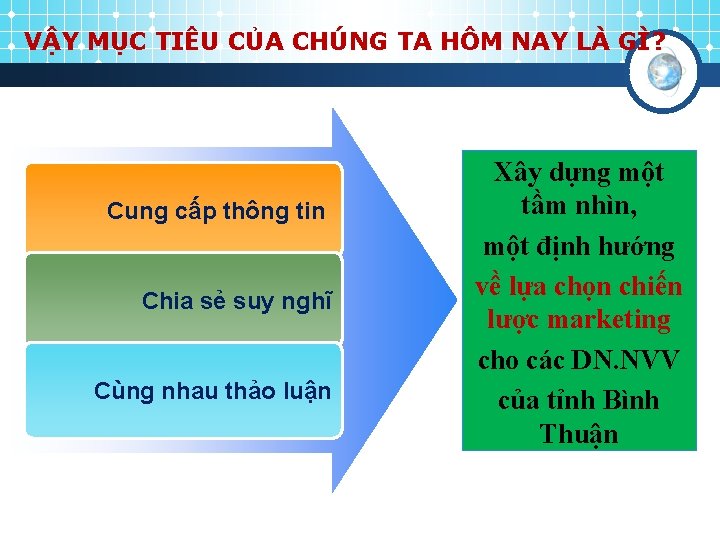 VẬY MỤC TIÊU CỦA CHÚNG TA HÔM NAY LÀ GÌ?

Cung cấp thông tin

Chia sẻ suy nghĩ

Cùng nhau thảo luận

Xây dựng một tầm nhìn,
một định hướng
về lựa chọn chiến lược marketing
cho các DN.NVV
của tỉnh Bình Thuận